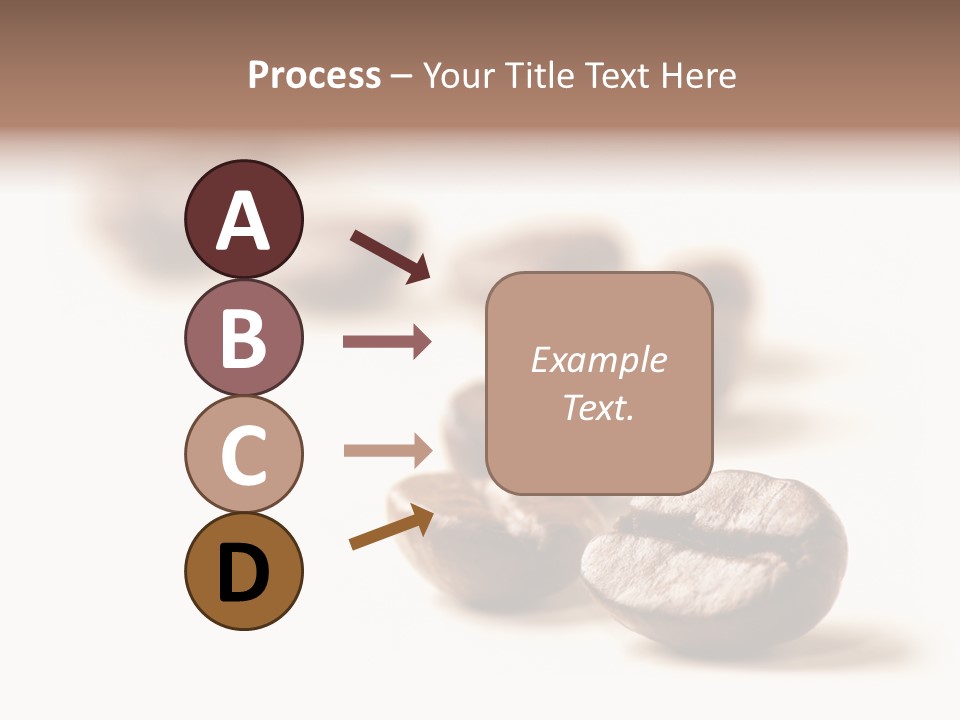 Process – Your Title Text Here

A

B

C

D

Example Text.